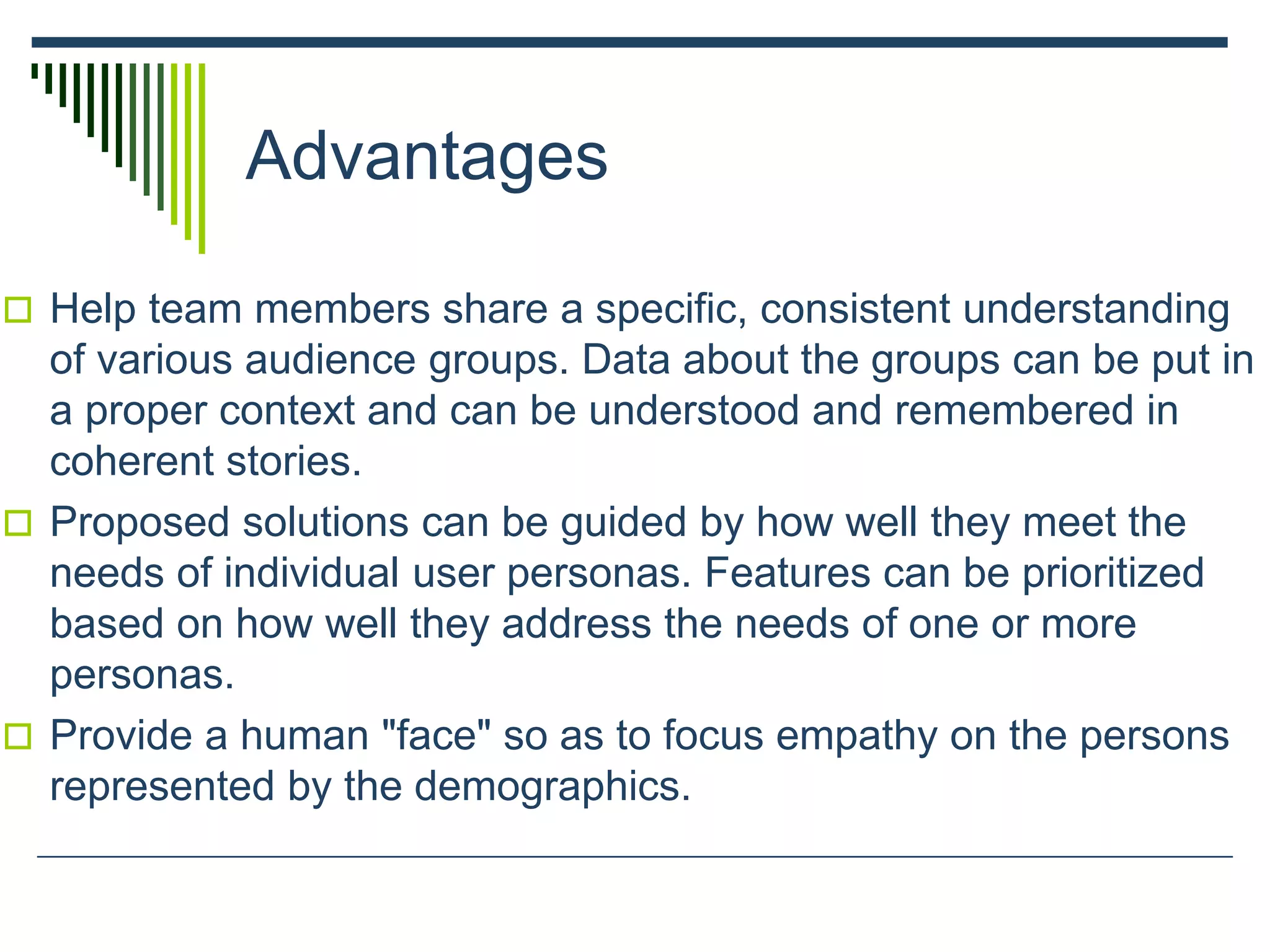 Advantages

Help team members share a specific, consistent understanding of various audience groups. Data about the groups can be put in a proper context and can be understood and remembered in coherent stories.

Proposed solutions can be guided by how well they meet the needs of individual user personas. Features can be prioritized based on how well they address the needs of one or more personas.

Provide a human "face" so as to focus empathy on the persons represented by the demographics.